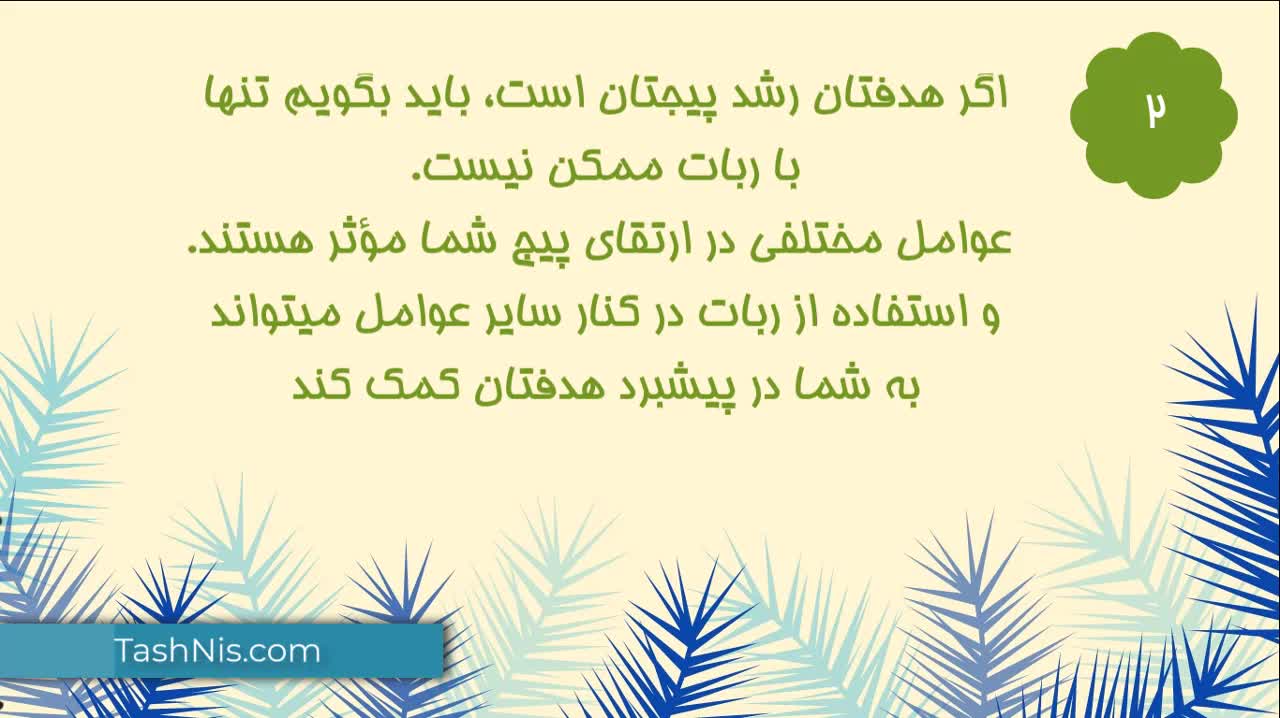 ۲

اگر هدفتان رشد پیجتان است، باید بگویم تنها با ربات ممکن نیست.
عوامل مختلفی در ارتقای پیج شما مؤثر هستند.
و استفاده از ربات در کنار سایر عوامل میتواند به شما در پیشبرد هدفتان کمک کند

TashNis.com